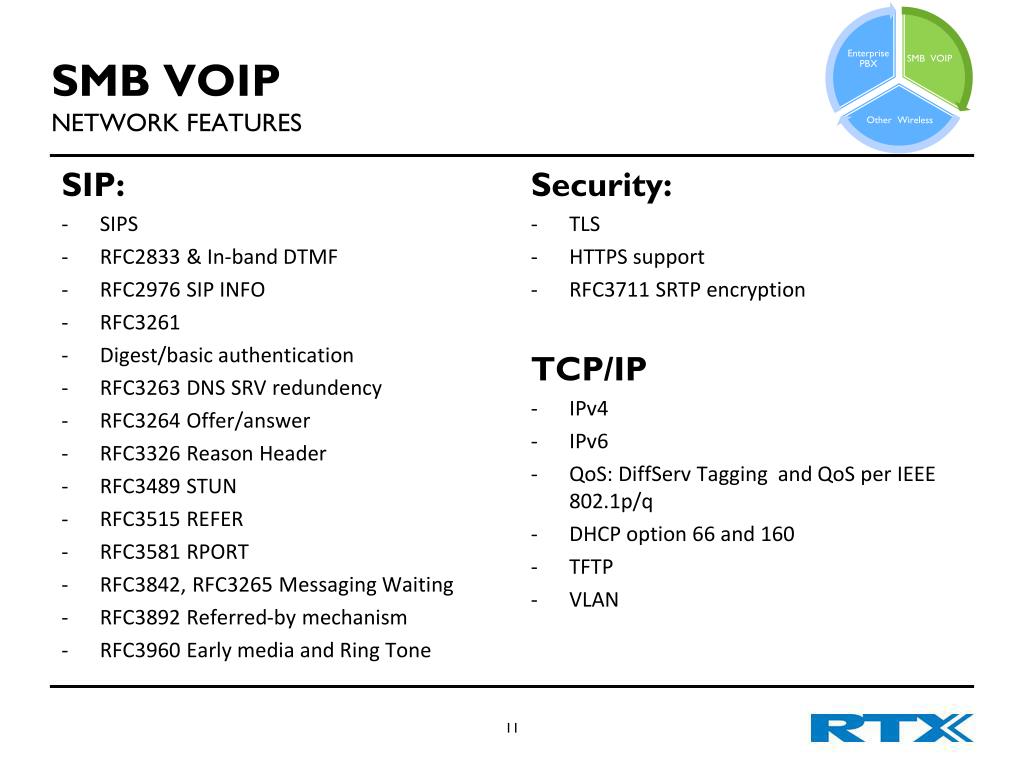 SMB VOIP
NETWORK FEATURES

Enterprise PBX
SMB VOIP
Other Wireless

SIP:
- SIPS
- RFC2833 & In-band DTMF
- RFC2976 SIP INFO
- RFC3261
- Digest/basic authentication
- RFC3263 DNS SRV redundency
- RFC3264 Offer/answer
- RFC3326 Reason Header
- RFC3489 STUN
- RFC3515 REFER
- RFC3581 RPORT
- RFC3842, RFC3265 Messaging Waiting
- RFC3892 Referred-by mechanism
- RFC3960 Early media and Ring Tone

Security:
- TLS
- HTTPS support
- RFC3711 SRTP encryption

TCP/IP
- IPv4
- IPv6
- QoS: DiffServ Tagging and QoS per IEEE 802.1p/q
- DHCP option 66 and 160
- TFTP
- VLAN

11

RTX